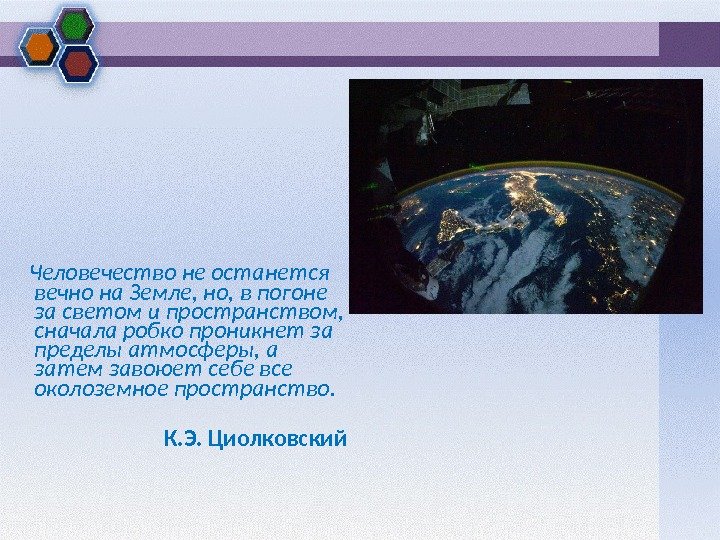 Человечество не останется вечно на Земле, но, в погоне за светом и пространством, сначала робко проникнет за пределы атмосферы, а затем завоюет себе все околоземное пространство.

К.Э. Циолковский